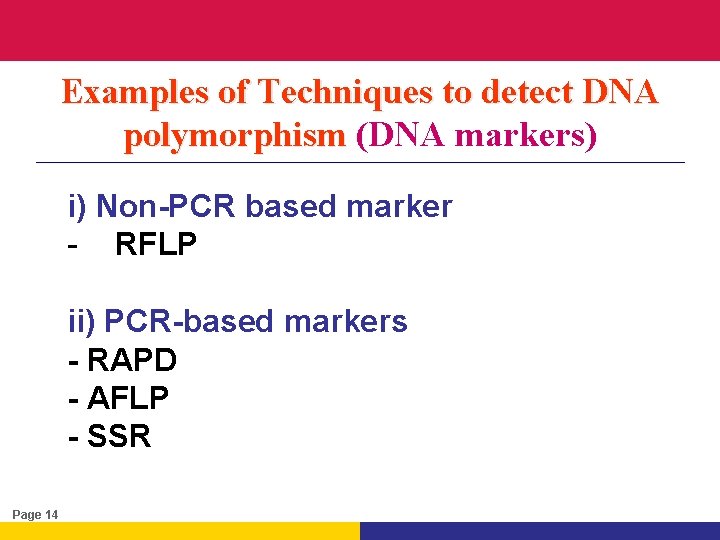 Examples of Techniques to detect DNA polymorphism (DNA markers)

i) Non-PCR based marker
- RFLP

ii) PCR-based markers
- RAPD
- AFLP
- SSR

Page 14